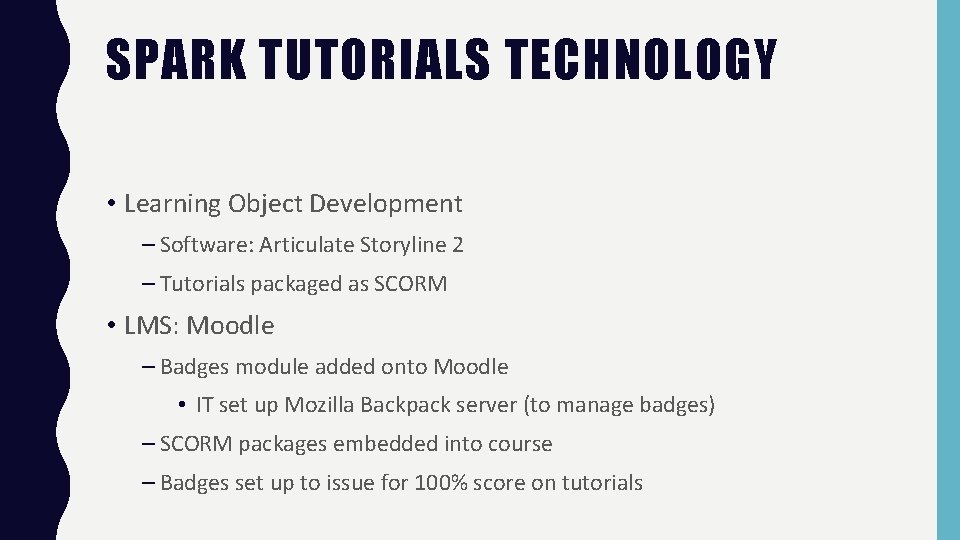 SPARK TUTORIALS TECHNOLOGY

• Learning Object Development

– Software: Articulate Storyline 2

– Tutorials packaged as SCORM

• LMS: Moodle

– Badges module added onto Moodle

• IT set up Mozilla Backpack server (to manage badges)

– SCORM packages embedded into course

– Badges set up to issue for 100% score on tutorials